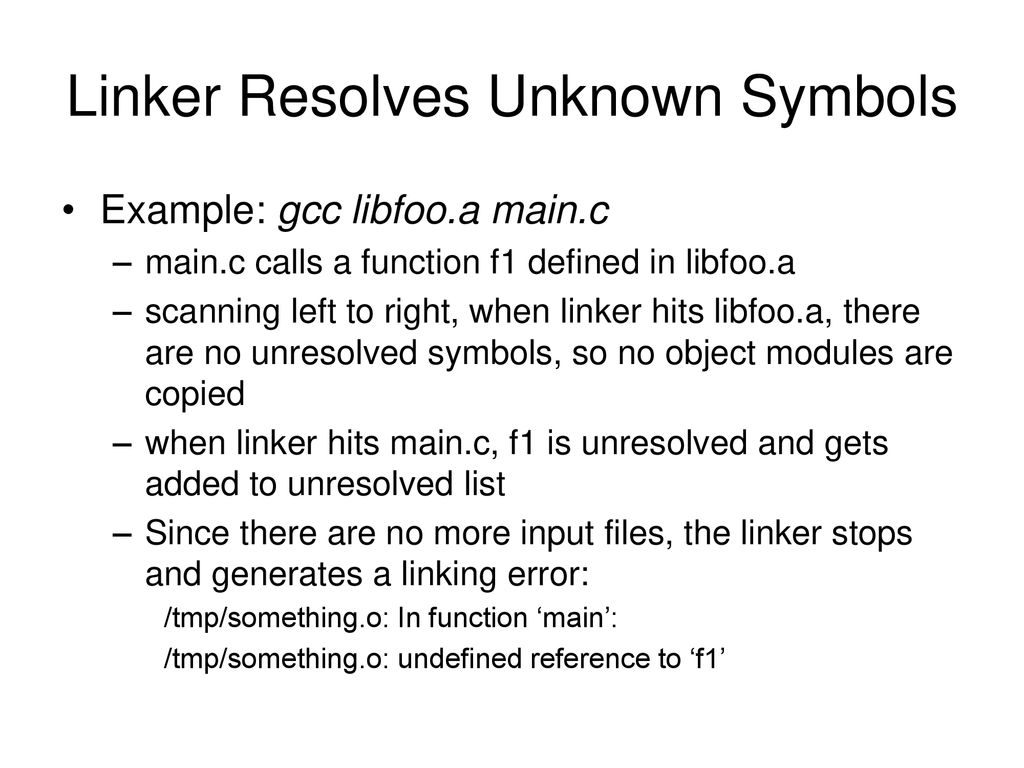 Linker Resolves Unknown Symbols

• Example: gcc libfoo.a main.c

– main.c calls a function f1 defined in libfoo.a

– scanning left to right, when linker hits libfoo.a, there are no unresolved symbols, so no object modules are copied

– when linker hits main.c, f1 is unresolved and gets added to unresolved list

– Since there are no more input files, the linker stops and generates a linking error:

/tmp/something.o: In function ‘main’:

/tmp/something.o: undefined reference to ‘f1’